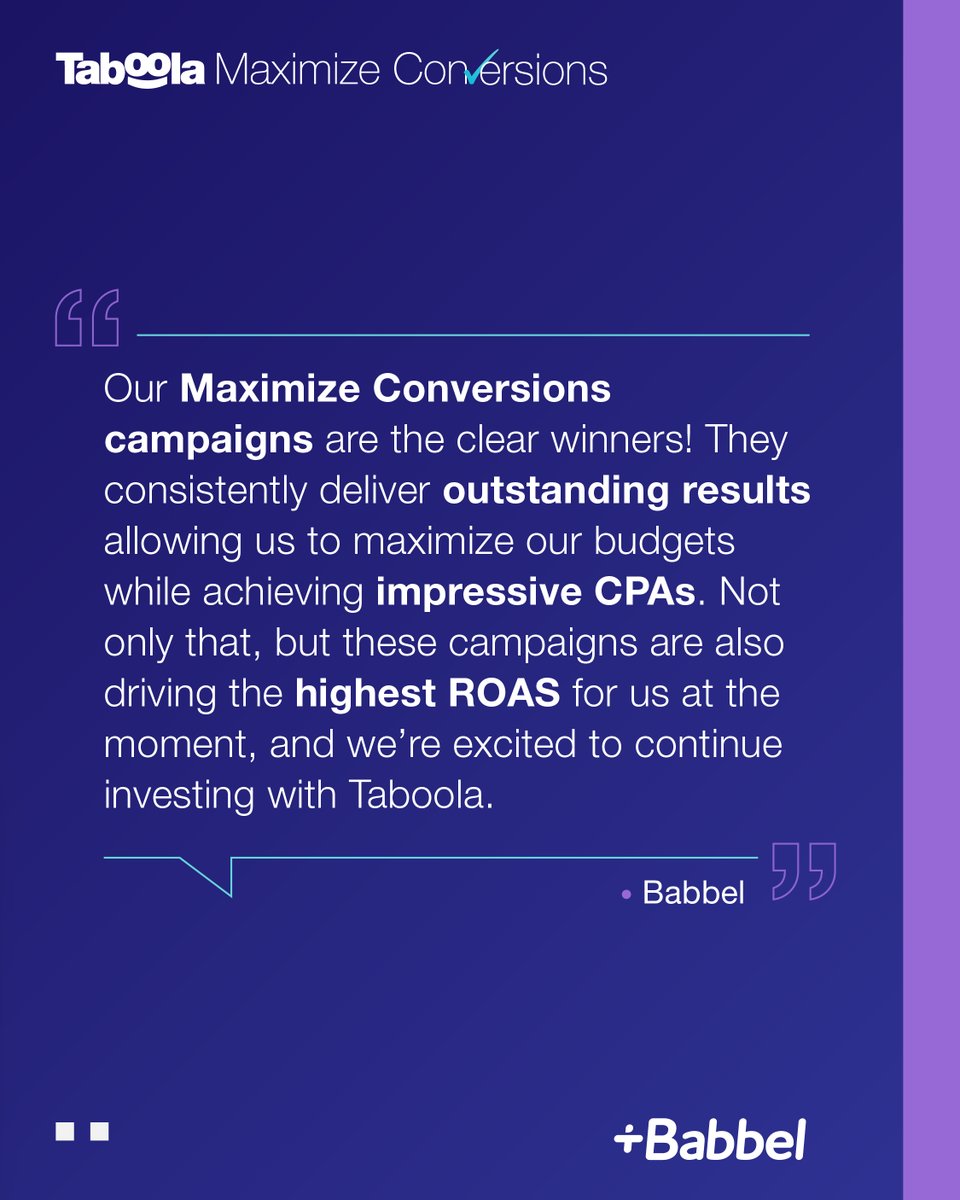 Taboola Maximize Conversions

Our Maximize Conversions campaigns are the clear winners! They consistently deliver outstanding results allowing us to maximize our budgets while achieving impressive CPAs. Not only that, but these campaigns are also driving the highest ROAS for us at the moment, and we're excited to continue investing with Taboola.

• Babbel

+Babbel